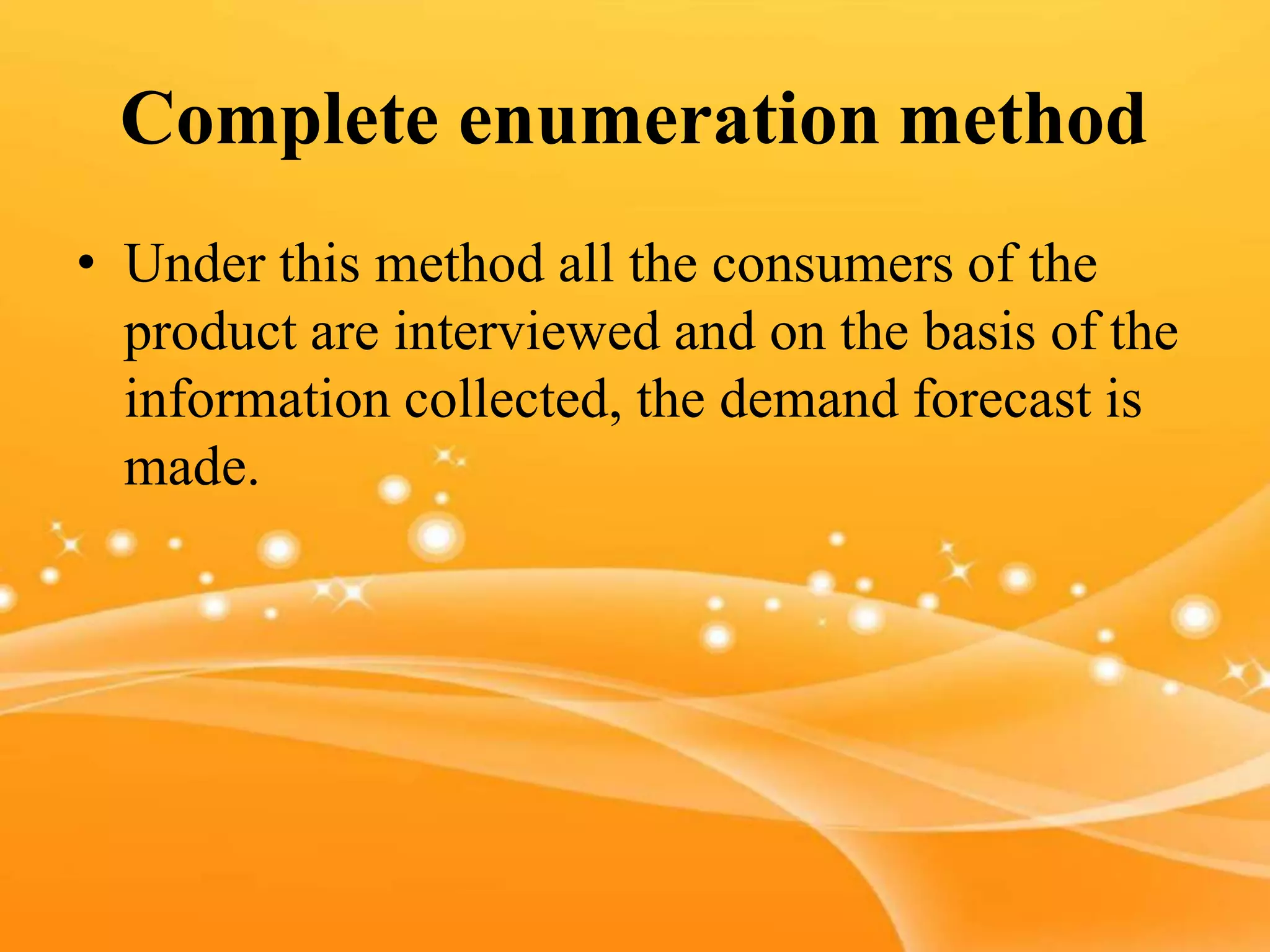 Complete enumeration method

• Under this method all the consumers of the product are interviewed and on the basis of the information collected, the demand forecast is made.